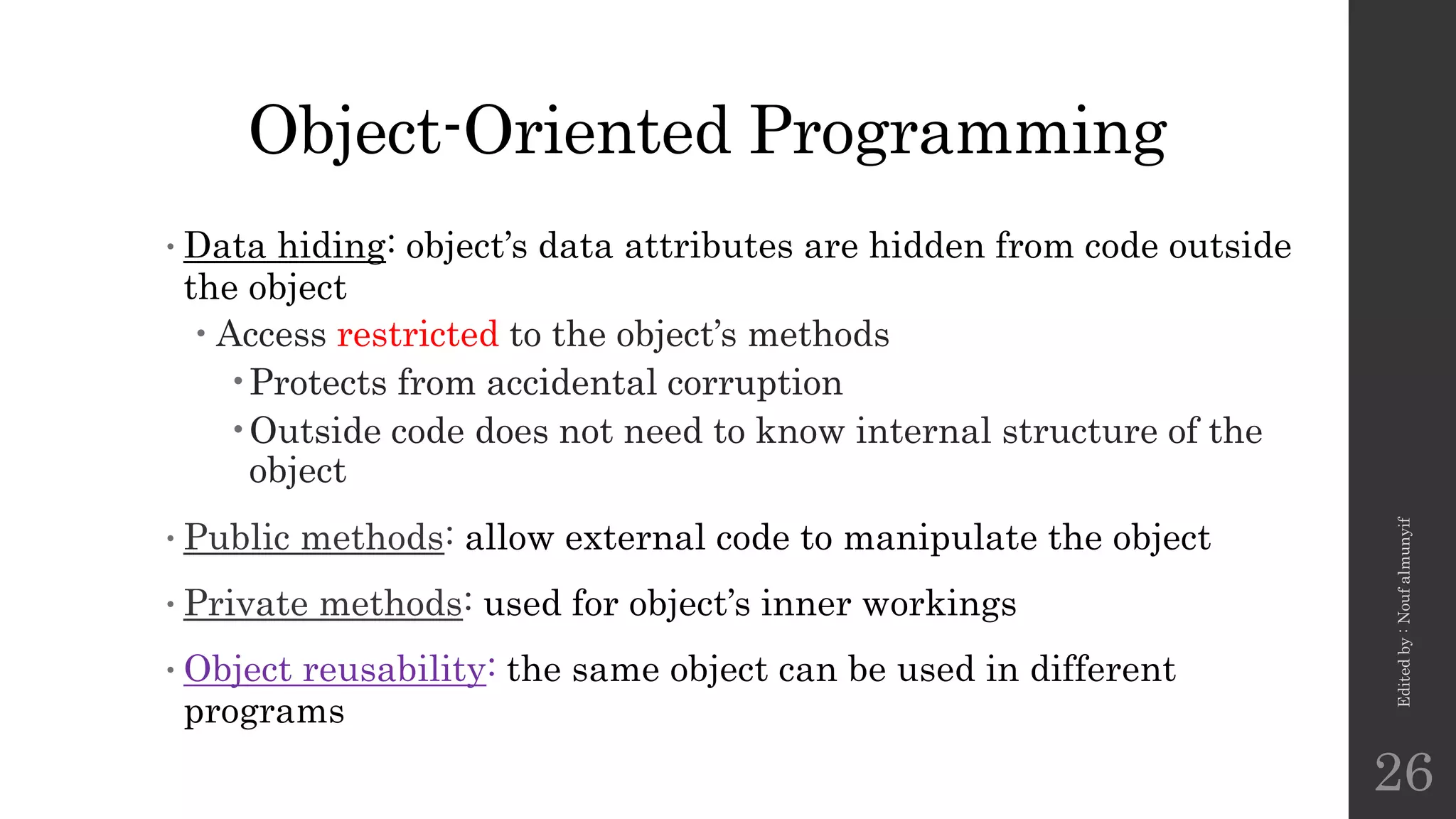 Object-Oriented Programming

• Data hiding: object's data attributes are hidden from code outside the object

• Access restricted to the object's methods

• Protects from accidental corruption

• Outside code does not need to know internal structure of the object

• Public methods: allow external code to manipulate the object

• Private methods: used for object's inner workings

• Object reusability: the same object can be used in different programs

Edited by : Nouf almunyif

26